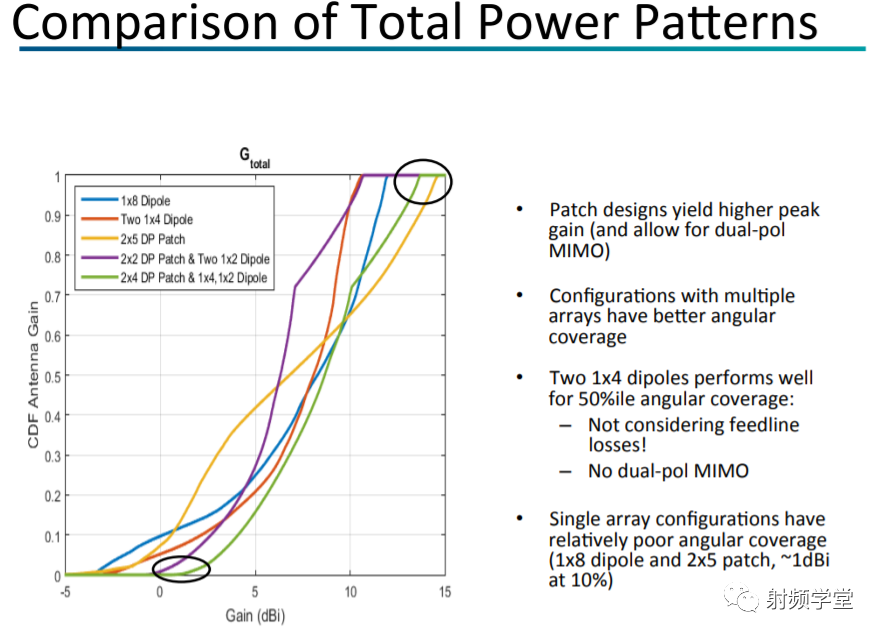 Comparison of Total Power Patterns

$G_{total}$

1x8 Dipole
Two 1x4 Dipole
2x5 DP Patch
2x2 DP Patch & Two 1x2 Dipole
2x4 DP Patch & 1x4,1x2 Dipole

CDF Antenna Gain

1
0.9
0.8
0.7
0.6
0.5
0.4
0.3
0.2
0.1
0

-5
0
5
10
15

Gain (dBi)

• Patch designs yield higher peak gain (and allow for dual-pol MIMO)

• Configurations with multiple arrays have better angular coverage

• Two 1x4 dipoles performs well for 50%ile angular coverage:
– Not considering feedline losses!
– No dual-pol MIMO

• Single array configurations have relatively poor angular coverage (1x8 dipole and 2x5 patch, ~1dBi at 10%)

射频学堂